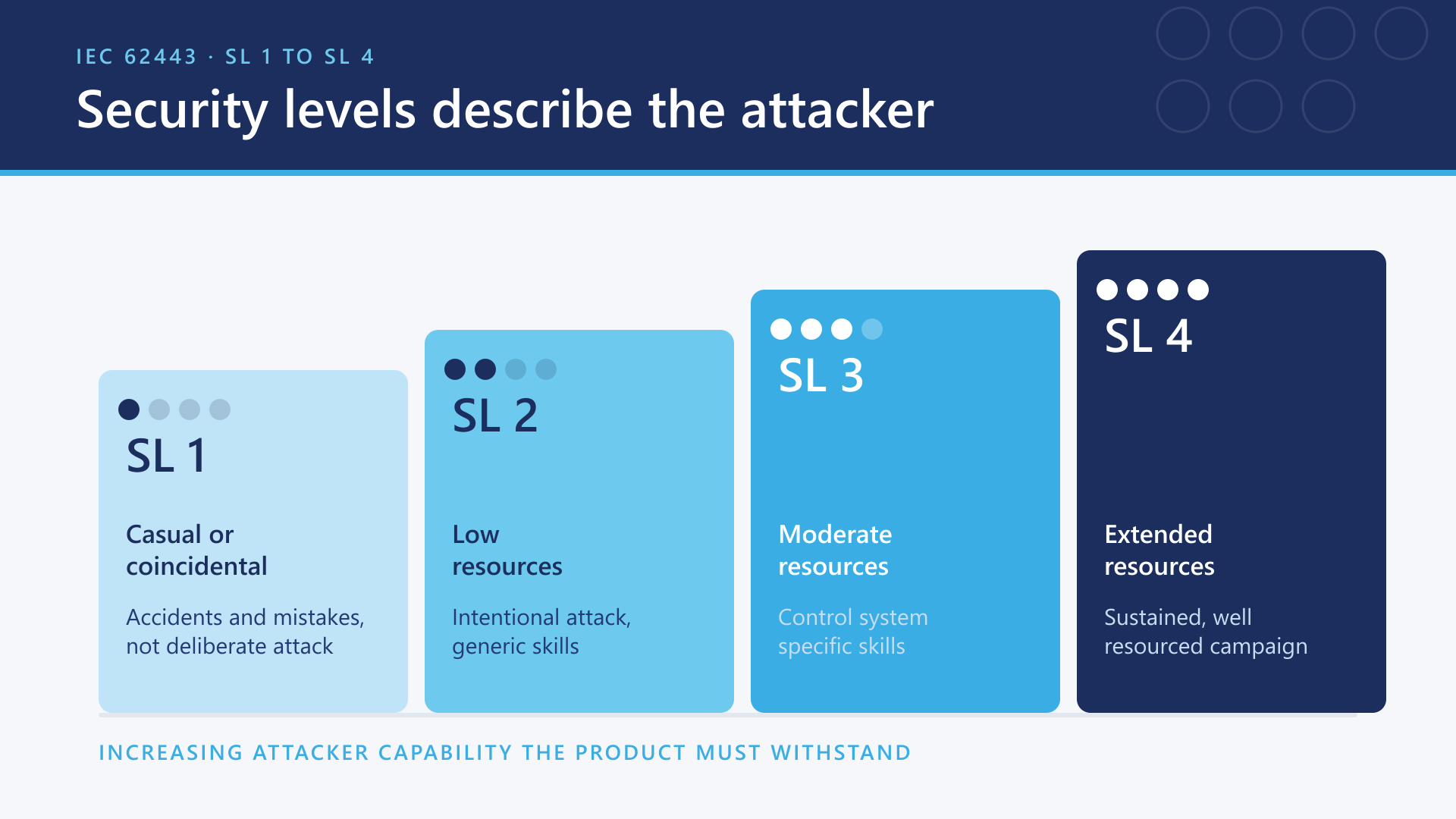 IEC 62443 · SL 1 TO SL 4

Security levels describe the attacker

SL 1

Casual or coincidental

Accidents and mistakes, not deliberate attack

SL 2

Low resources

Intentional attack, generic skills

SL 3

Moderate resources

Control system specific skills

SL 4

Extended resources

Sustained, well resourced campaign

INCREASING ATTACKER CAPABILITY THE PRODUCT MUST WITHSTAND